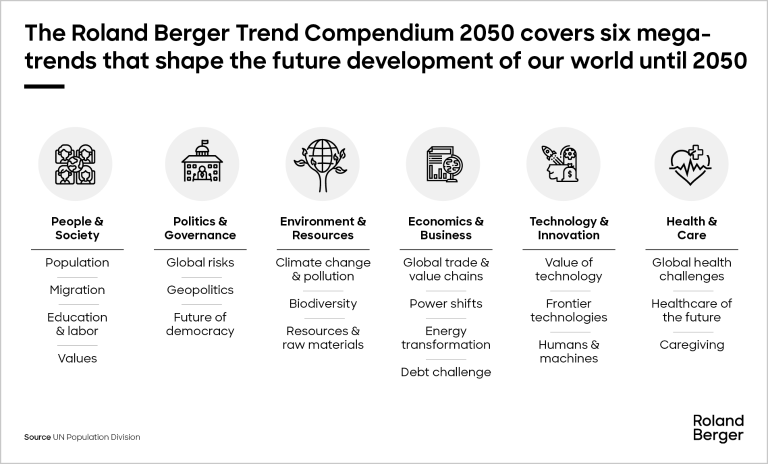 The Roland Berger Trend Compendium 2050 covers six megatrends that shape the future development of our world until 2050

People & Society

Population

Migration

Education & labor

Values

Politics & Governance

Global risks

Geopolitics

Future of democracy

Environment & Resources

Climate change & pollution

Biodiversity

Resources & raw materials

Economics & Business

Global trade & value chains

Power shifts

Energy transformation

Debt challenge

Technology & Innovation

Value of technology

Frontier technologies

Humans & machines

Health & Care

Global health challenges

Healthcare of the future

Caregiving

Source UN Population Division

Roland Berger